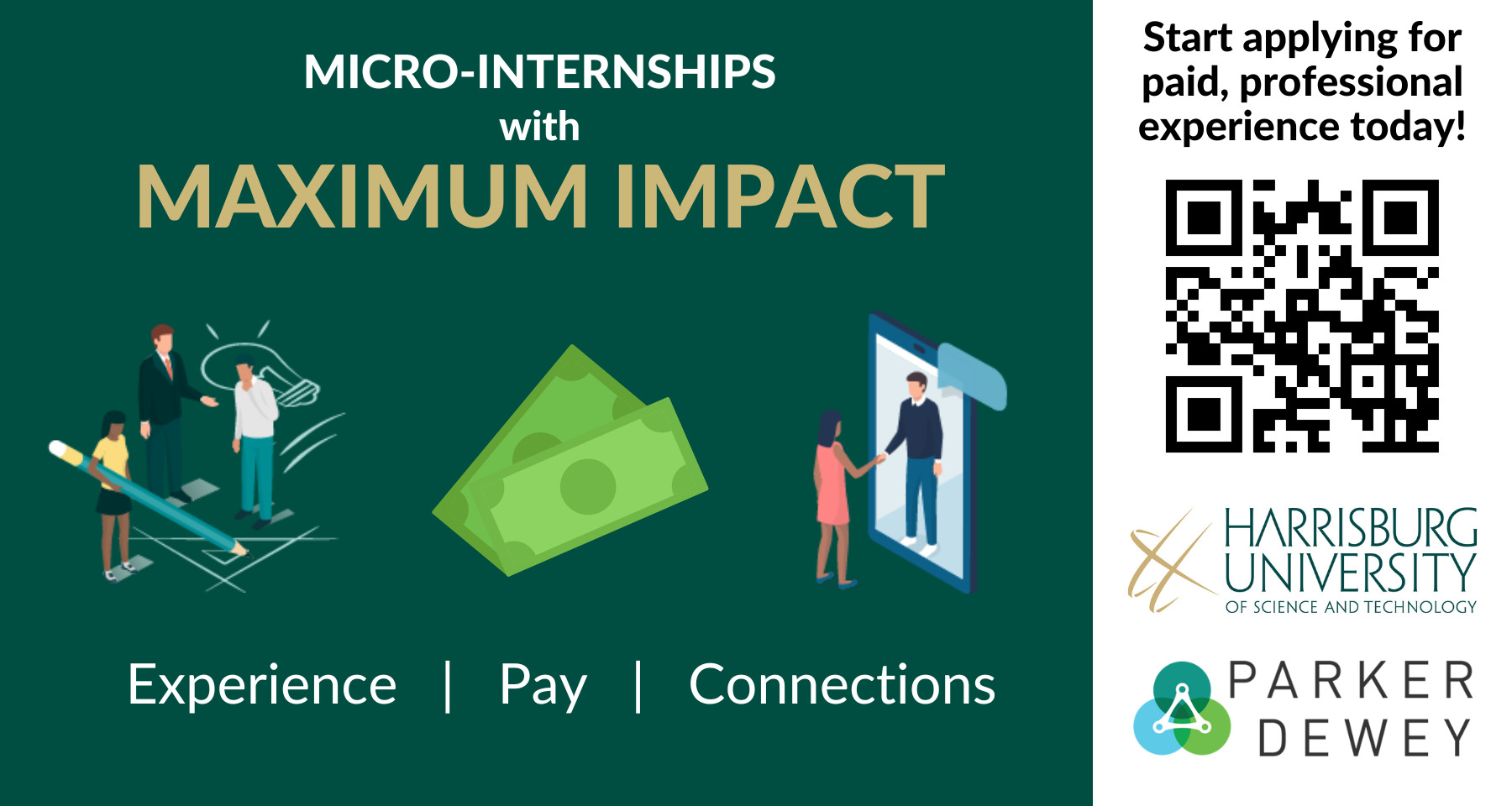 MICRO-INTERNSHIPS
with
MAXIMUM IMPACT

Experience | Pay | Connections

Start applying for paid, professional experience today!

HARRISBURG UNIVERSITY
OF SCIENCE AND TECHNOLOGY

PARKER DEWEY